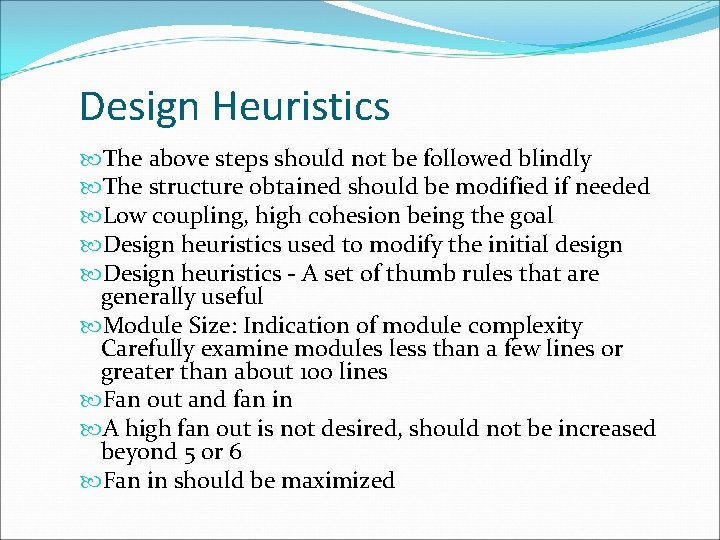 Design Heuristics

The above steps should not be followed blindly
The structure obtained should be modified if needed
Low coupling, high cohesion being the goal
Design heuristics used to modify the initial design
Design heuristics - A set of thumb rules that are generally useful
Module Size: Indication of module complexity Carefully examine modules less than a few lines or greater than about 100 lines
Fan out and fan in
A high fan out is not desired, should not be increased beyond 5 or 6
Fan in should be maximized